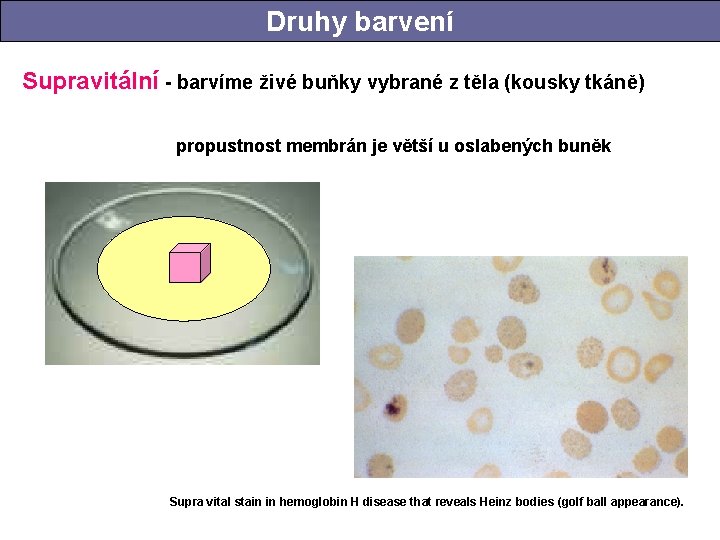 Druhy barvení

Supravitální - barvíme živé buňky vybrané z těla (kousky tkáně)

propustnost membrán je větší u oslabených buněk

Supra vital stain in hemoglobin H disease that reveals Heinz bodies (golf ball appearance).